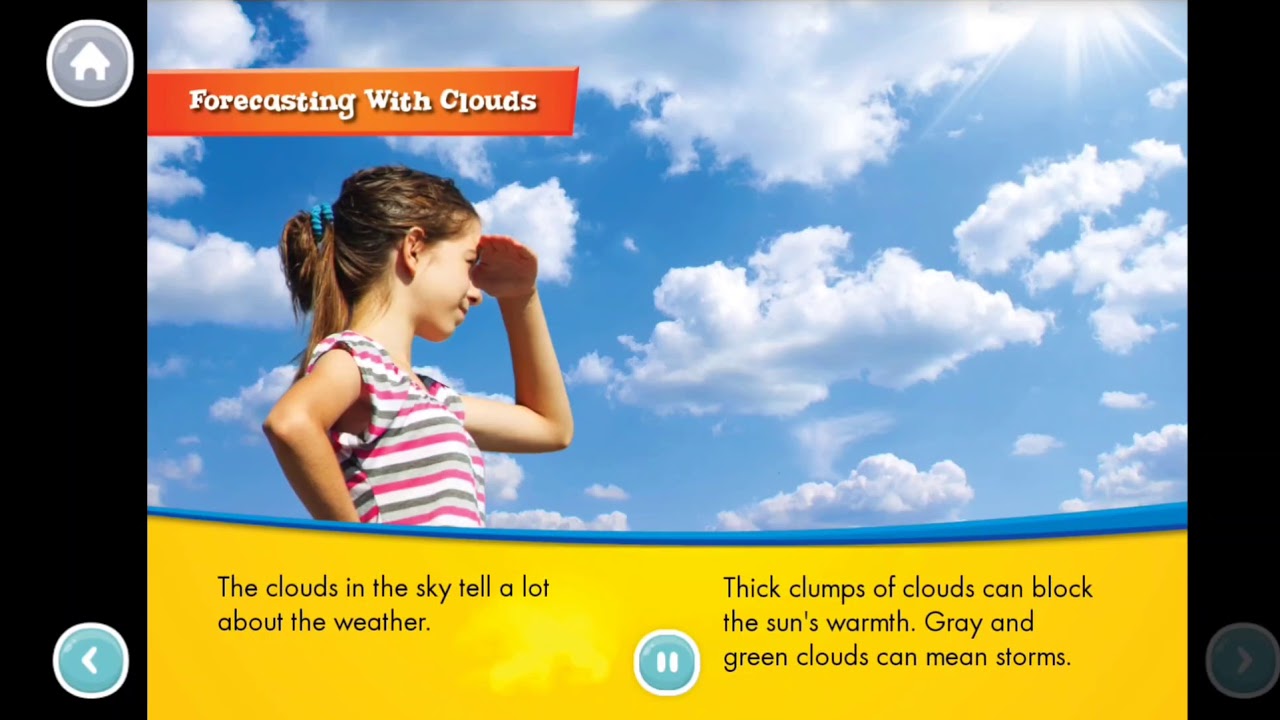 Forecasting With Clouds

The clouds in the sky tell a lot about the weather.

Thick clumps of clouds can block the sun's warmth. Gray and green clouds can mean storms.